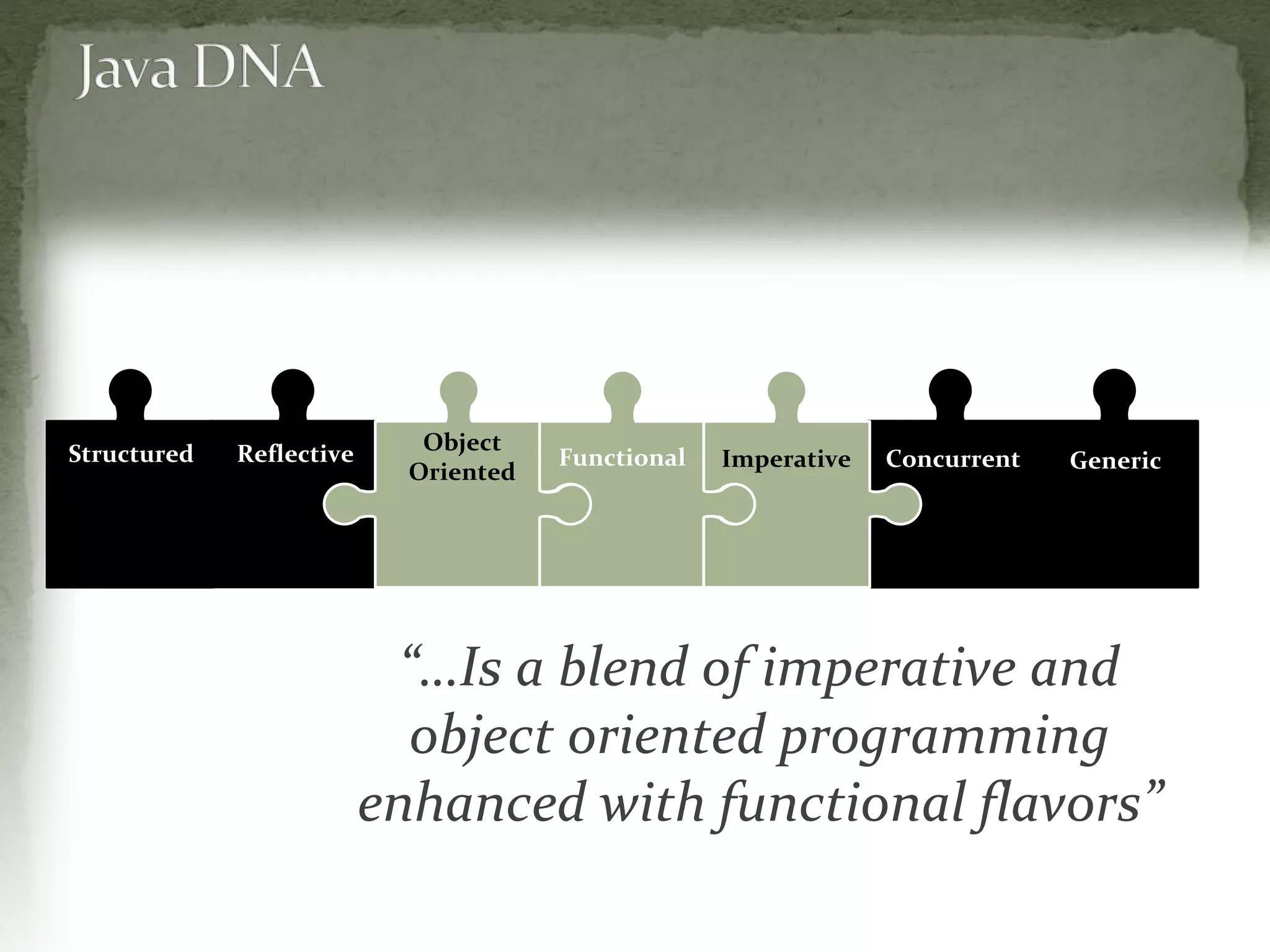 Java DNA

Structured

Reflective

Object Oriented

Functional

Imperative

Concurrent

Generic

“…Is a blend of imperative and object oriented programming enhanced with functional flavors”